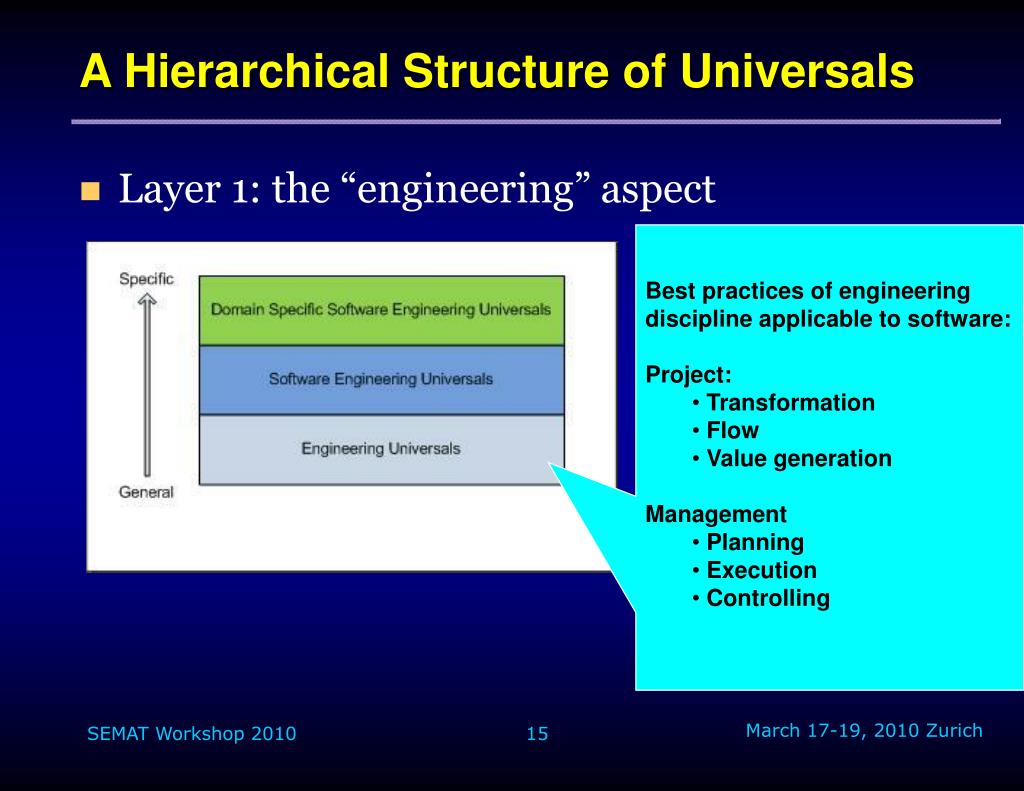 A Hierarchical Structure of Universals

Layer 1: the “engineering” aspect

Specific

Domain Specific Software Engineering Universals

Software Engineering Universals

Engineering Universals

General

Best practices of engineering discipline applicable to software:

Project:
• Transformation
• Flow
• Value generation

Management
• Planning
• Execution
• Controlling

SEMAT Workshop 2010

15

March 17-19, 2010 Zurich